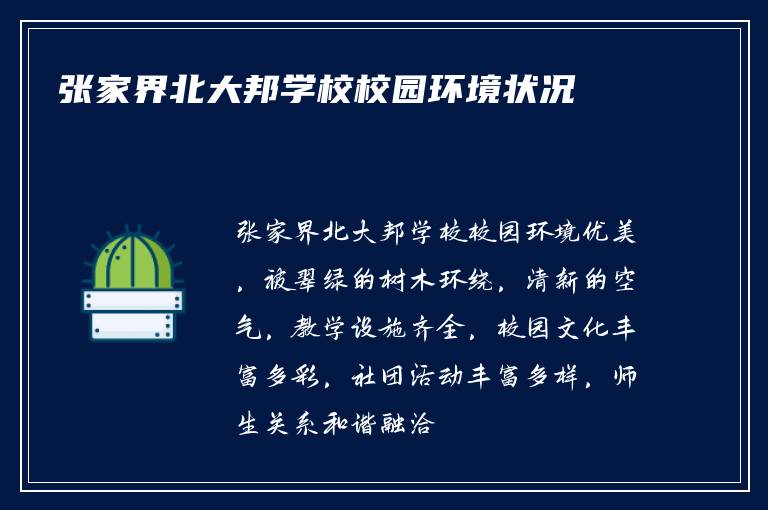 张家界北大邦学校校园环境状况

张家界北大邦学校校园环境优美，被翠绿的树木环绕，清新的空气，教学设施齐全，校园文化丰富多彩，社团活动丰富多样，师生关系和谐融洽